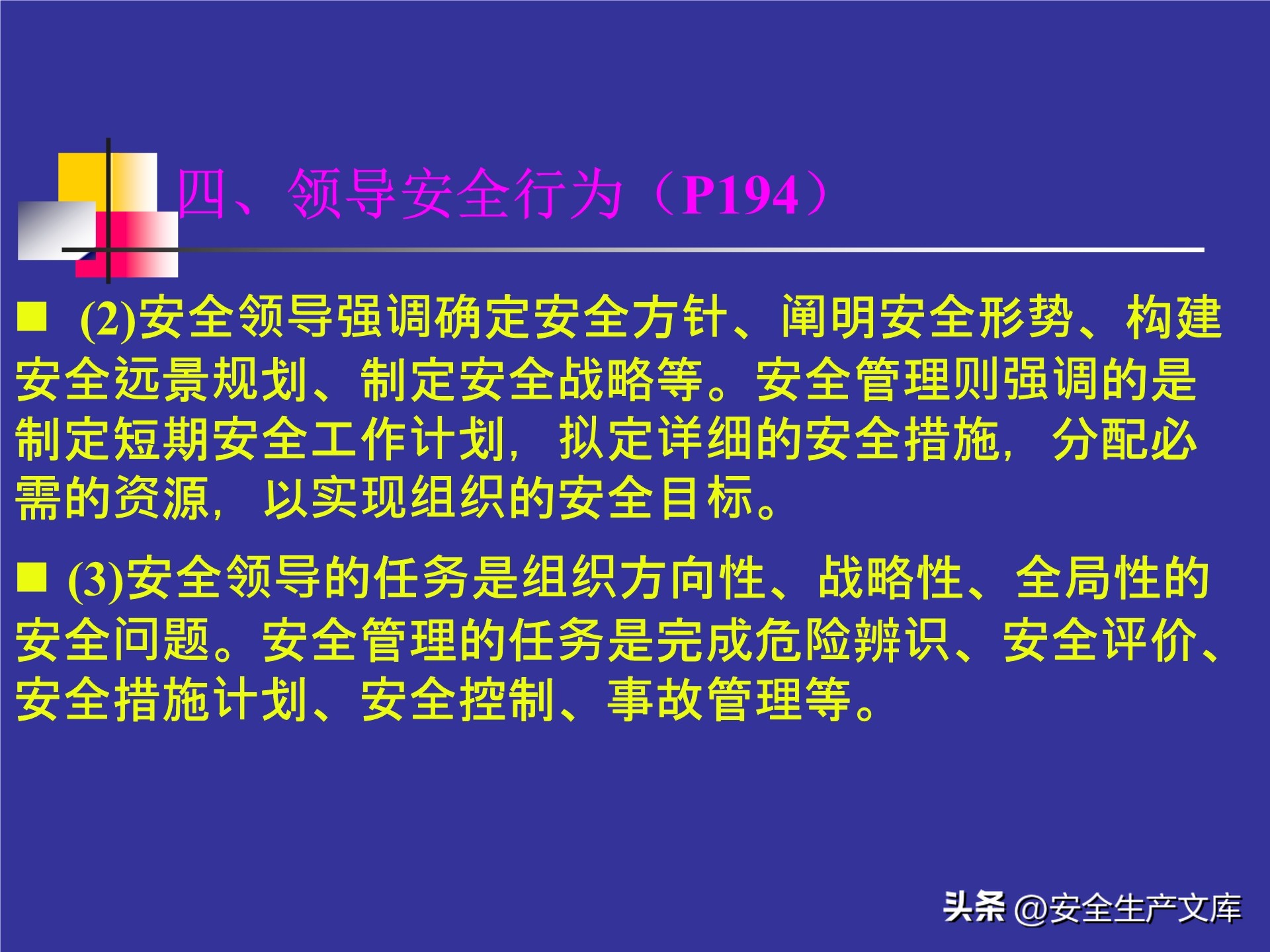 四、领导安全行为（P194）

■ (2)安全领导强调确定安全方针、阐明安全形势、构建安全远景规划、制定安全战略等。安全管理则强调的是制定短期安全工作计划，拟定详细的安全措施，分配必需的资源，以实现组织的安全目标。

■ (3)安全领导的任务是组织方向性、战略性、全局性的安全问题。安全管理的任务是完成危险辨识、安全评价、安全措施计划、安全控制、事故管理等。

头条 @安全生产文库